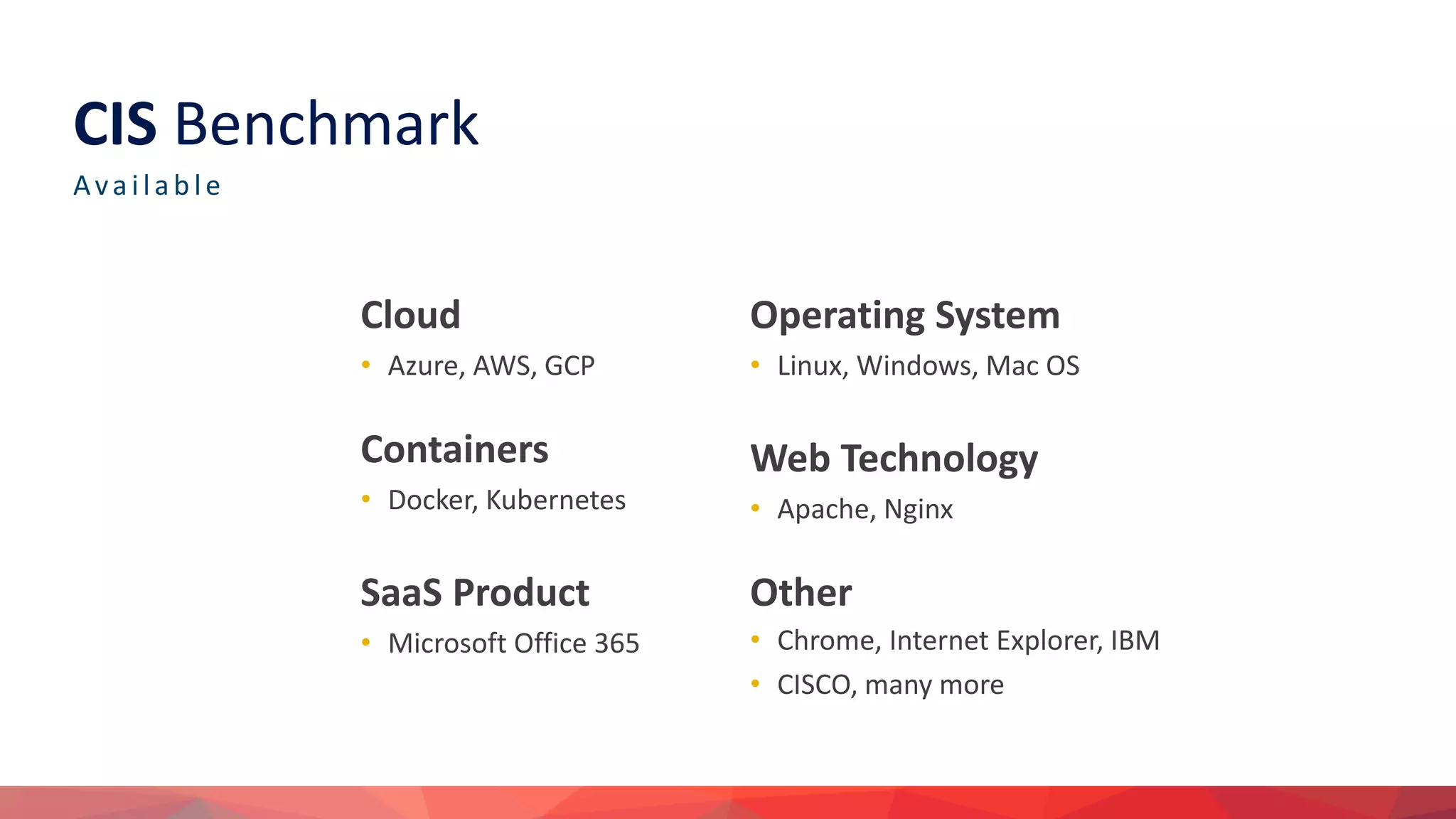 CIS Benchmark

Available

Cloud
• Azure, AWS, GCP

Containers
• Docker, Kubernetes

SaaS Product
• Microsoft Office 365

Operating System
• Linux, Windows, Mac OS

Web Technology
• Apache, Nginx

Other
• Chrome, Internet Explorer, IBM
• CISCO, many more